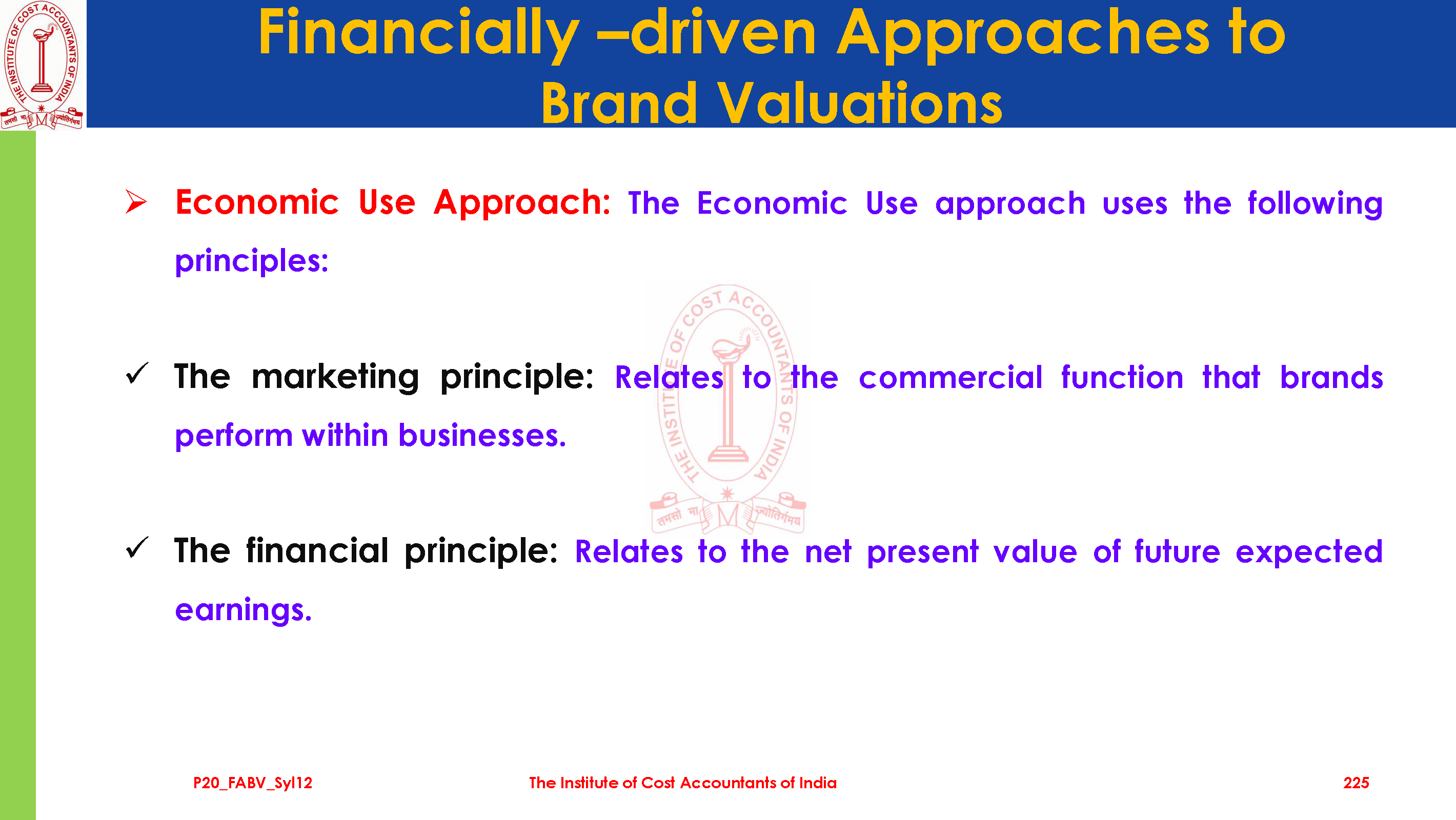 THE INSTITUTE OF COST ACCOUNTANTS OF INDIA
तमसो मा ज्योतिर्गमय

Financially –driven Approaches to Brand Valuations

➢ Economic Use Approach: The Economic Use approach uses the following principles:

✓ The marketing principle: Relates to the commercial function that brands perform within businesses.

✓ The financial principle: Relates to the net present value of future expected earnings.

THE INSTITUTE OF COST ACCOUNTANTS OF INDIA
तमसो मा ज्योतिर्गमय

P20_FABV_Syl12
The Institute of Cost Accountants of India
225